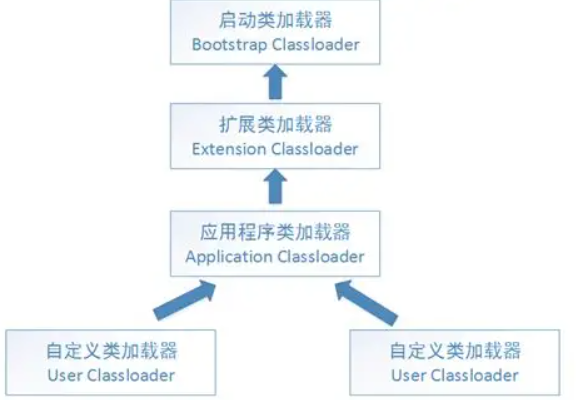 启动类加载器
Bootstrap Classloader

扩展类加载器
Extension Classloader

应用程序类加载器
Application Classloader

自定义类加载器
User Classloader

自定义类加载器
User Classloader